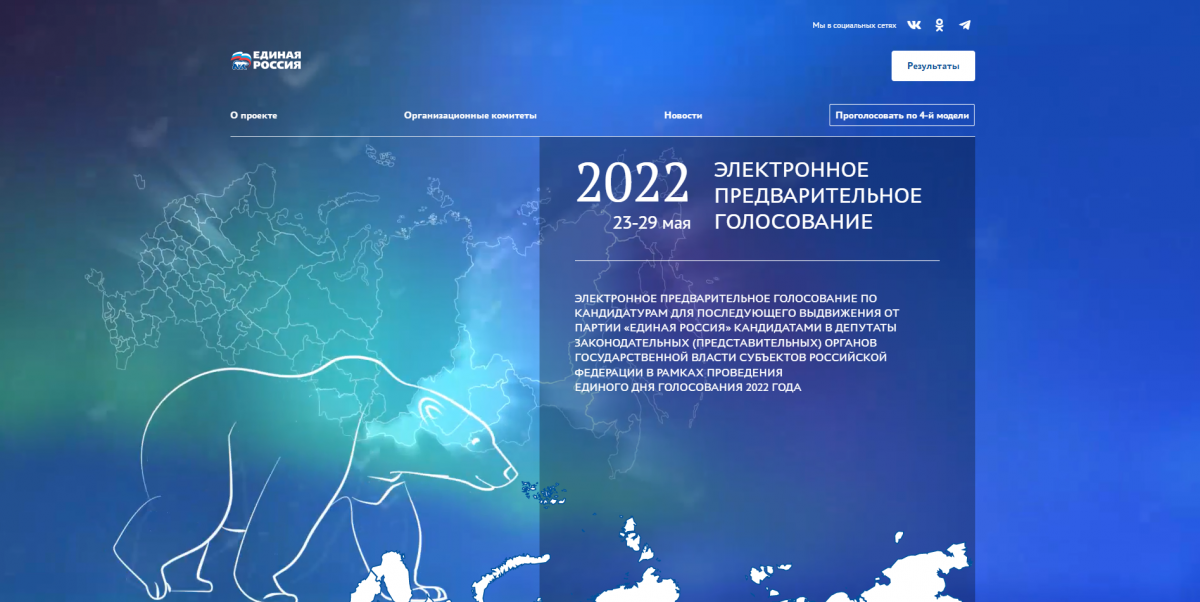 Мы в социальных сетях

ЕДИНАЯ РОССИЯ

Результаты

О проекте

Организационные комитеты

Новости

Проголосовать по 4-й модели

2022

23-29 мая

ЭЛЕКТРОННОЕ ПРЕДВАРИТЕЛЬНОЕ ГОЛОСОВАНИЕ

ЭЛЕКТРОННОЕ ПРЕДВАРИТЕЛЬНОЕ ГОЛОСОВАНИЕ ПО КАНДИДАТУРАМ ДЛЯ ПОСЛЕДУЮЩЕГО ВЫДВИЖЕНИЯ ОТ ПАРТИИ «ЕДИНАЯ РОССИЯ» КАНДИДАТАМИ В ДЕПУТАТЫ ЗАКОНОДАТЕЛЬНЫХ (ПРЕДСТАВИТЕЛЬНЫХ) ОРГАНОВ ГОСУДАРСТВЕННОЙ ВЛАСТИ СУБЪЕКТОВ РОССИЙСКОЙ ФЕДЕРАЦИИ В РАМКАХ ПРОВЕДЕНИЯ ЕДИНОГО ДНЯ ГОЛОСОВАНИЯ 2022 ГОДА